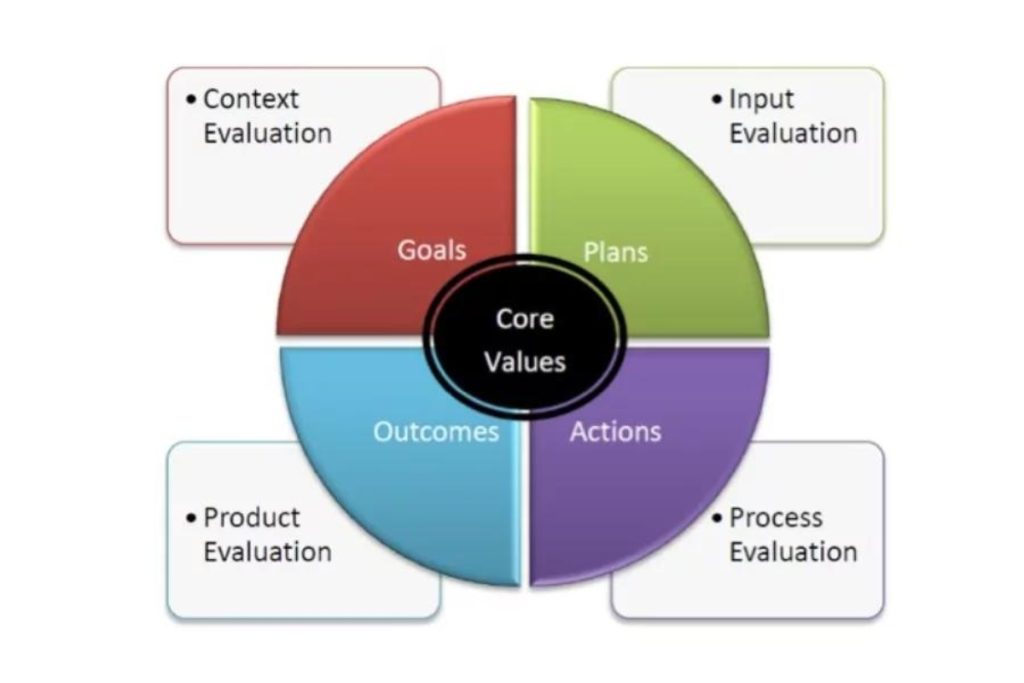 • Context Evaluation

• Input Evaluation

Goals

Plans

Core Values

Outcomes

Actions

• Product Evaluation

• Process Evaluation